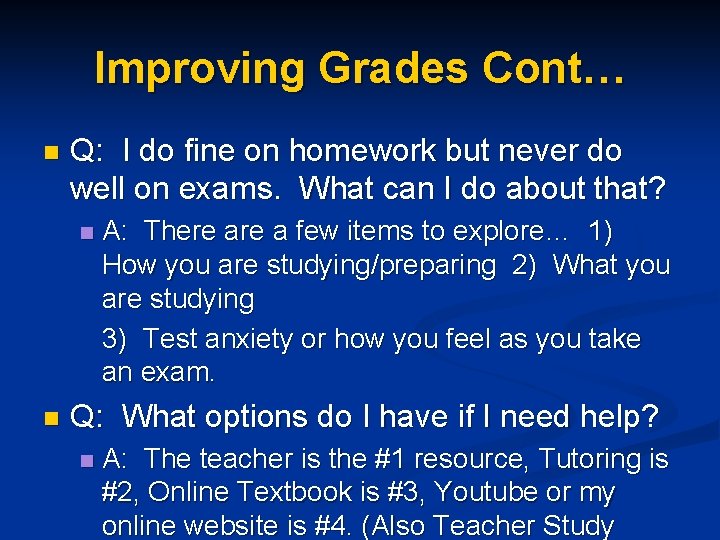 Improving Grades Cont…

Q: I do fine on homework but never do well on exams. What can I do about that?

A: There are a few items to explore… 1) How you are studying/preparing 2) What you are studying

3) Test anxiety or how you feel as you take an exam.

Q: What options do I have if I need help?

A: The teacher is the #1 resource, Tutoring is #2, Online Textbook is #3, Youtube or my online website is #4. (Also Teacher Study